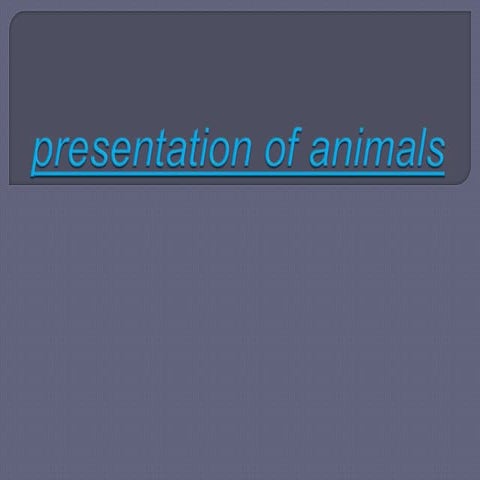 presentation of animals